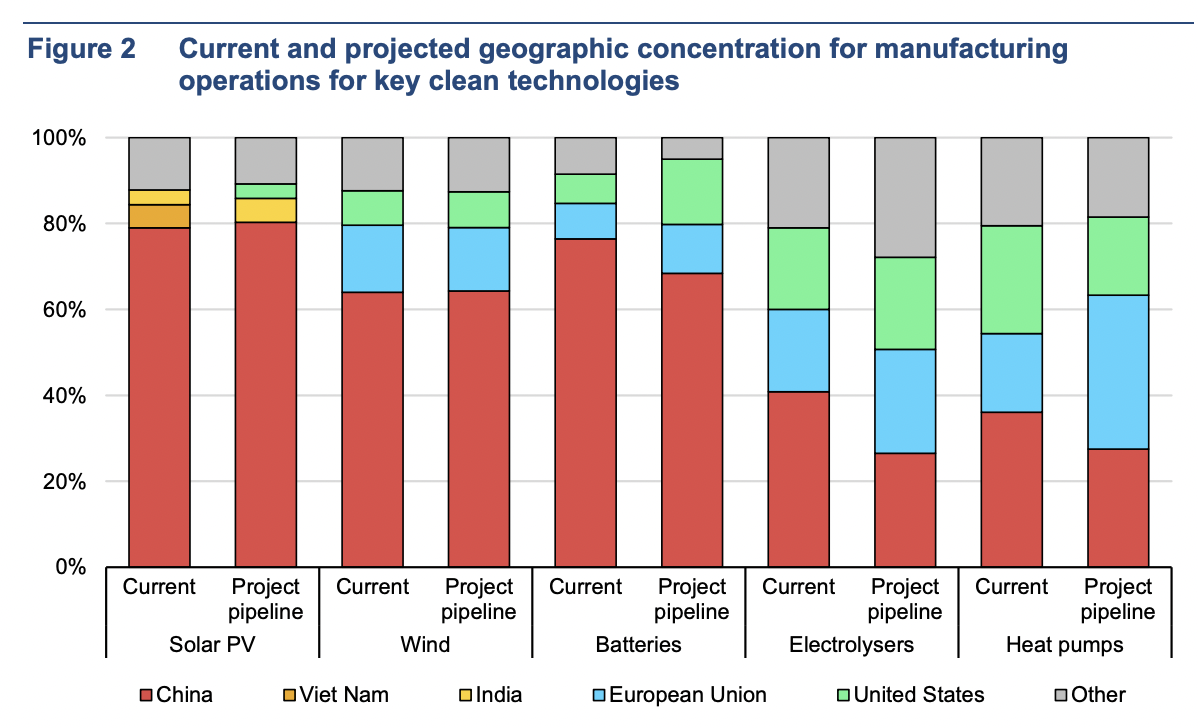 Figure 2 Current and projected geographic concentration for manufacturing operations for key clean technologies

100%
80%
60%
40%
20%
0%

Current
Project pipeline
Current
Project pipeline
Current
Project pipeline
Current
Project pipeline
Current
Project pipeline

Solar PV
Wind
Batteries
Electrolysers
Heat pumps

China
Viet Nam
India
European Union
United States
Other